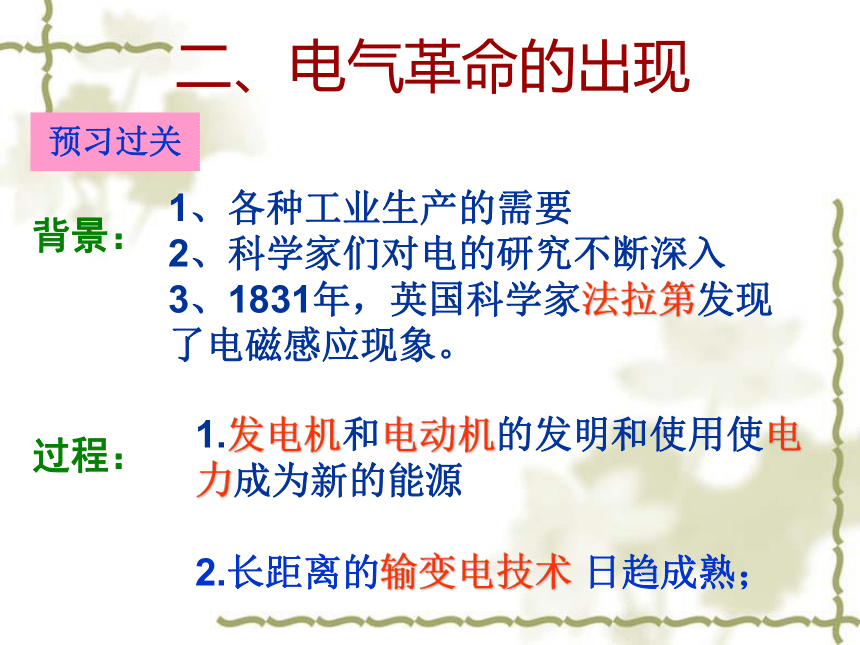 二、电气革命的出现

预习过关

背景：

1、各种工业生产的需要
2、科学家们对电的研究不断深入
3、1831年，英国科学家法拉第发现了电磁感应现象。

过程：

1.发电机和电动机的发明和使用使电力成为新的能源

2.长距离的输变电技术 日趋成熟；